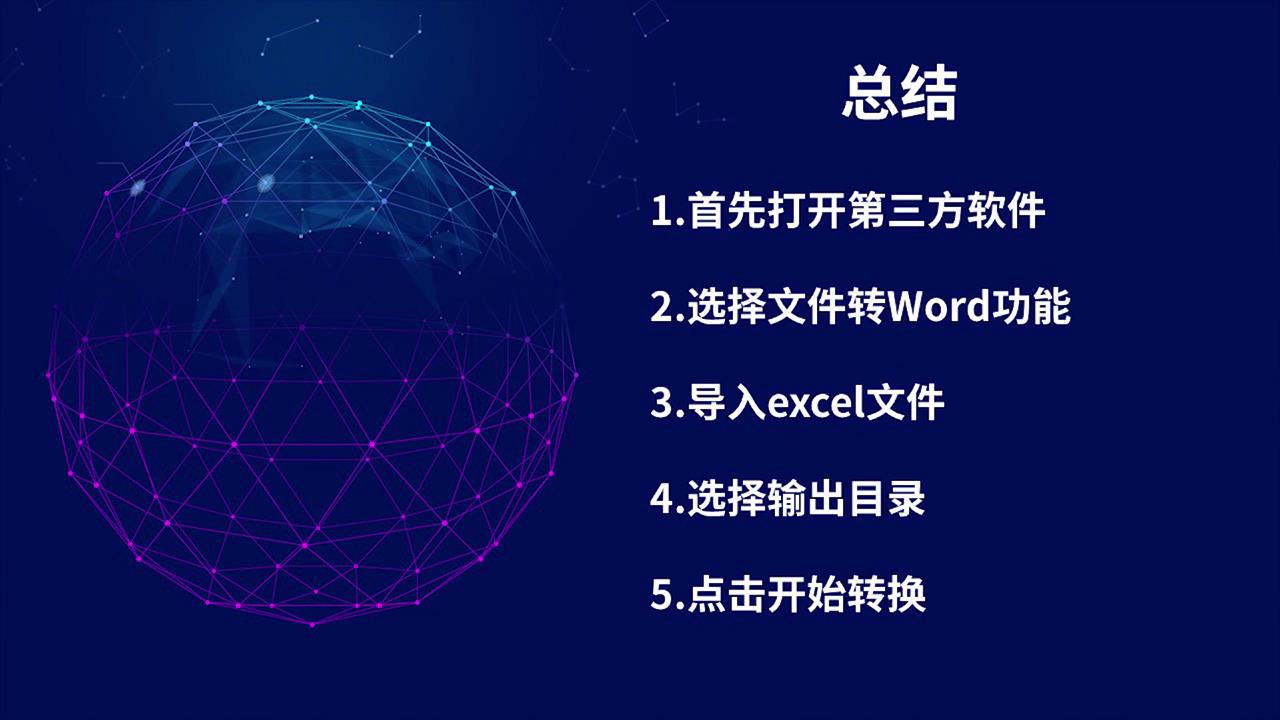 总结

1.首先打开第三方软件

2.选择文件转Word功能

3.导入excel文件

4.选择输出目录

5.点击开始转换